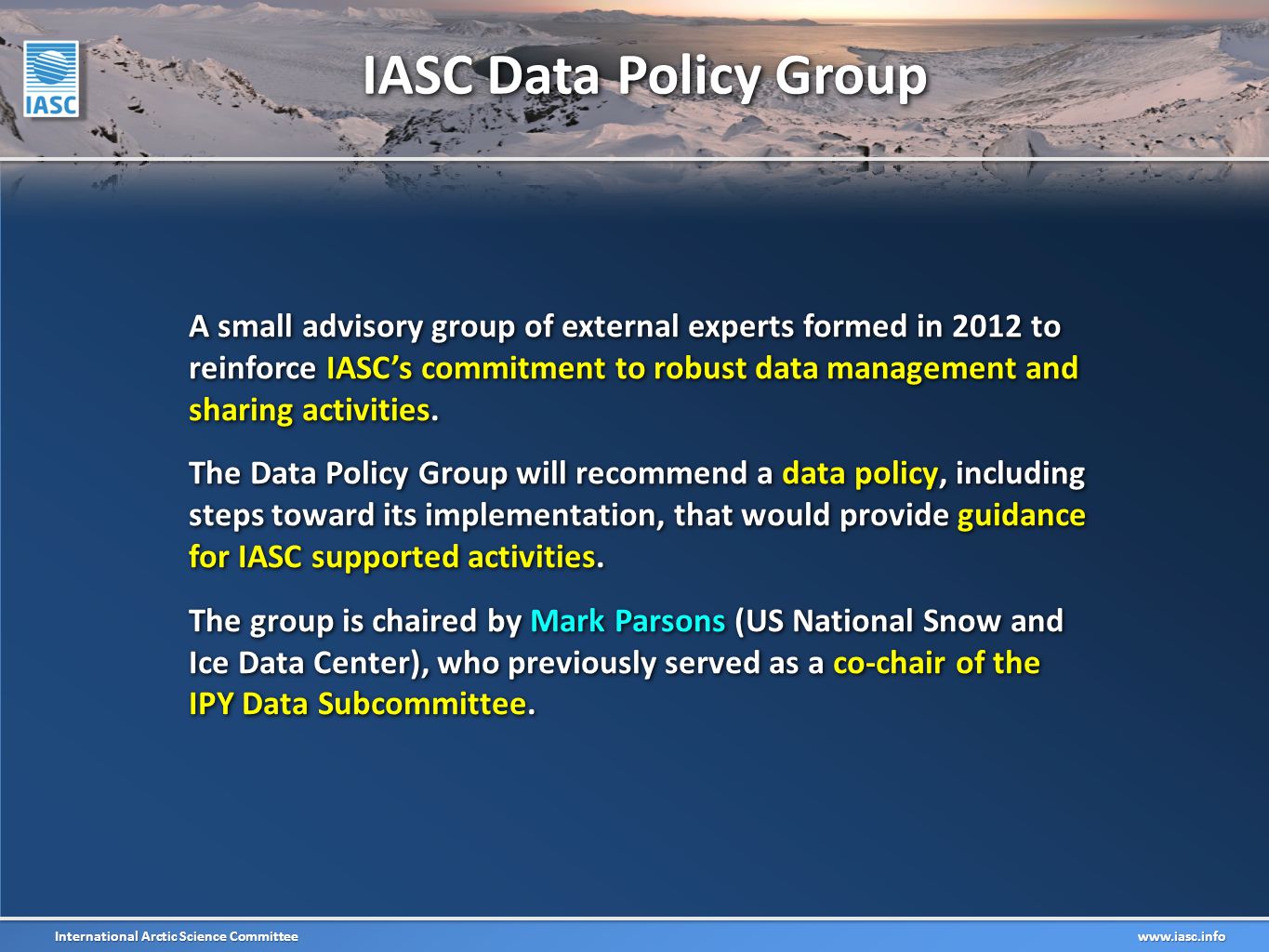 IASC

IASC Data Policy Group

A small advisory group of external experts formed in 2012 to reinforce IASC's commitment to robust data management and sharing activities.

The Data Policy Group will recommend a data policy, including steps toward its implementation, that would provide guidance for IASC supported activities.

The group is chaired by Mark Parsons (US National Snow and Ice Data Center), who previously served as a co-chair of the IPY Data Subcommittee.

International Arctic Science Committee

www.iasc.info